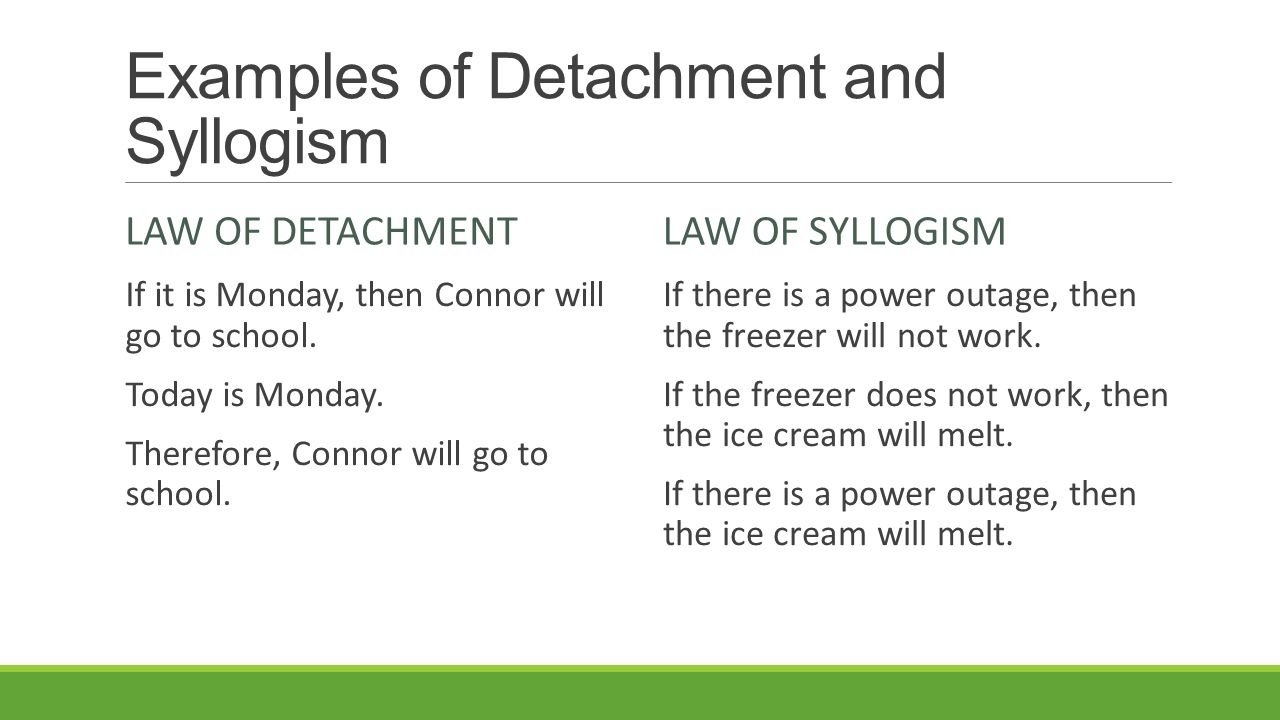 Examples of Detachment and Syllogism

LAW OF DETACHMENT

If it is Monday, then Connor will go to school.

Today is Monday.

Therefore, Connor will go to school.

LAW OF SYLLOGISM

If there is a power outage, then the freezer will not work.

If the freezer does not work, then the ice cream will melt.

If there is a power outage, then the ice cream will melt.